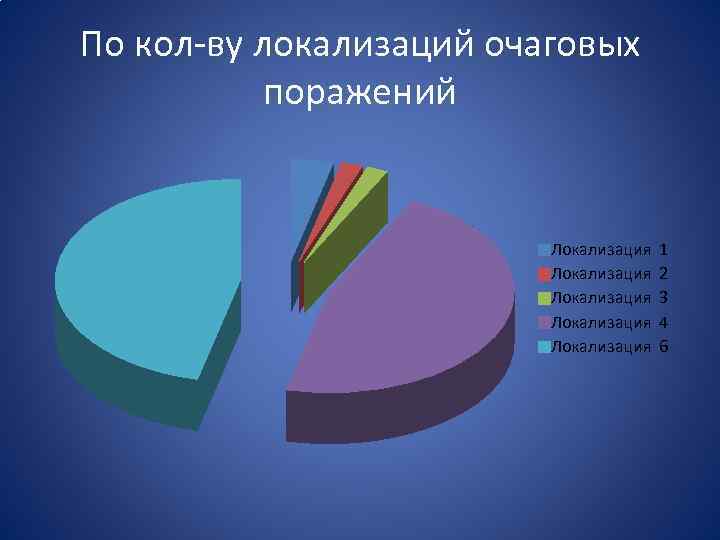 По кол-ву локализаций очаговых поражений

Локализация 1
Локализация 2
Локализация 3
Локализация 4
Локализация 6